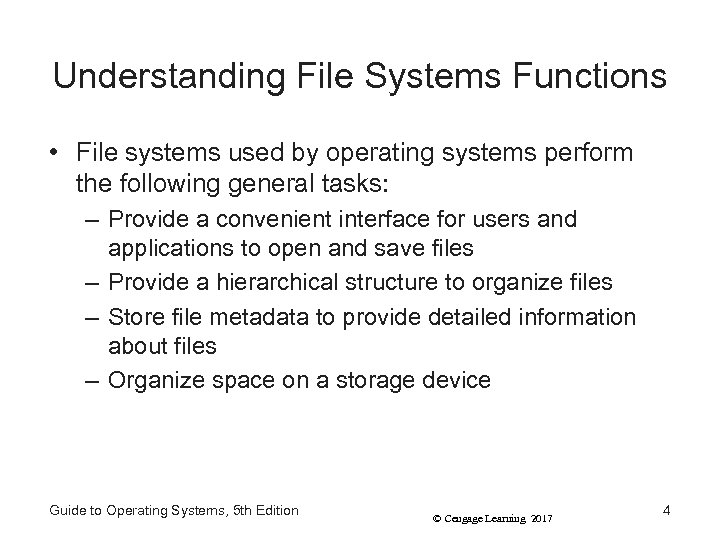 Understanding File Systems Functions

• File systems used by operating systems perform the following general tasks:
– Provide a convenient interface for users and applications to open and save files
– Provide a hierarchical structure to organize files
– Store file metadata to provide detailed information about files
– Organize space on a storage device

Guide to Operating Systems, 5th Edition

© Cengage Learning 2017

4